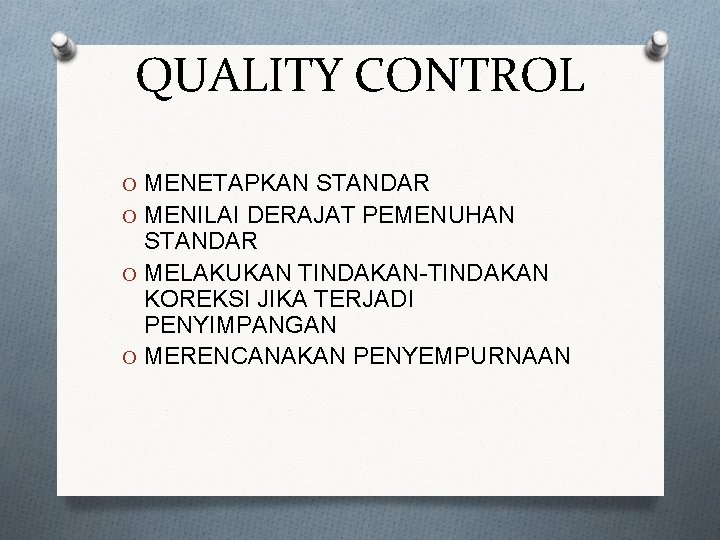 QUALITY CONTROL

O MENETAPKAN STANDAR
O MENILAI DERAJAT PEMENUHAN STANDAR
O MELAKUKAN TINDAKAN-TINDAKAN KOREKSI JIKA TERJADI PENYIMPANGAN
O MERENCANAKAN PENYEMPURNAAN